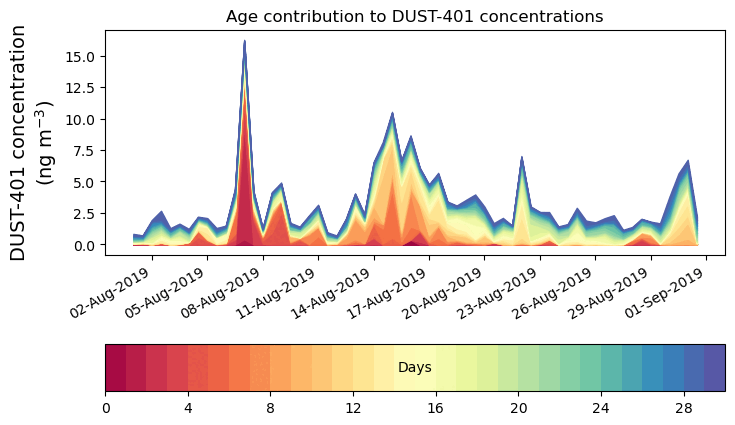 Age contribution to DUST-401 concentrations

DUST-401 concentration (ng m$^{-3}$)

15.0
12.5
10.0
7.5
5.0
2.5
0.0

02-Aug-2019
05-Aug-2019
08-Aug-2019
11-Aug-2019
14-Aug-2019
17-Aug-2019
20-Aug-2019
23-Aug-2019
26-Aug-2019
29-Aug-2019
01-Sep-2019

Days

0
4
8
12
16
20
24
28